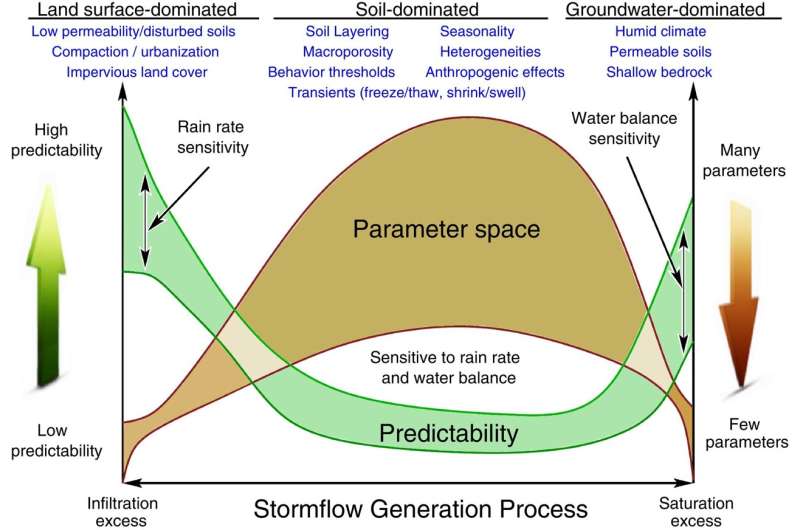 Land surface-dominated
Low permeability/disturbed soils
Compaction / urbanization
Impervious land cover

Soil-dominated
Soil Layering
Macroporosity
Behavior thresholds
Seasonality
Heterogeneities
Anthropogenic effects
Transients (freeze/thaw, shrink/swell)

Groundwater-dominated
Humid climate
Permeable soils
Shallow bedrock

High predictability

Rain rate sensitivity

Water balance sensitivity

Many parameters

Parameter space

Sensitive to rain rate and water balance

Predictability

Low predictability

Few parameters

Infiltration excess

Stormflow Generation Process

Saturation excess